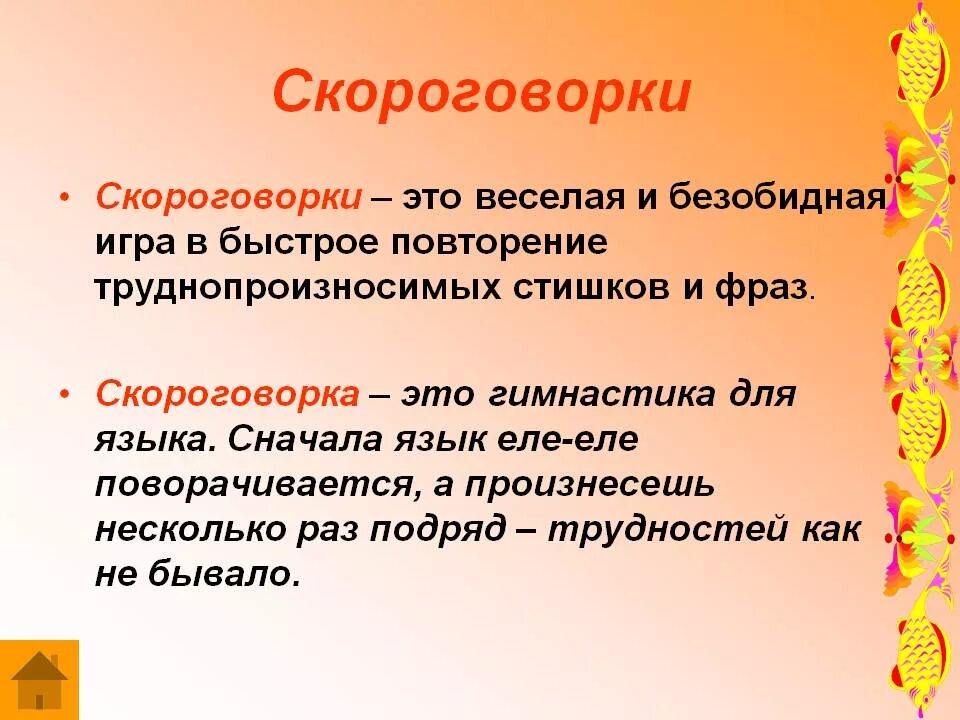 Скороговорки

• Скороговорки – это веселая и безобидная игра в быстрое повторение труднопроизносимых стишков и фраз.

• Скороговорка – это гимнастика для языка. Сначала язык еле-еле поворачивается, а произнесешь несколько раз подряд – трудностей как не бывало.